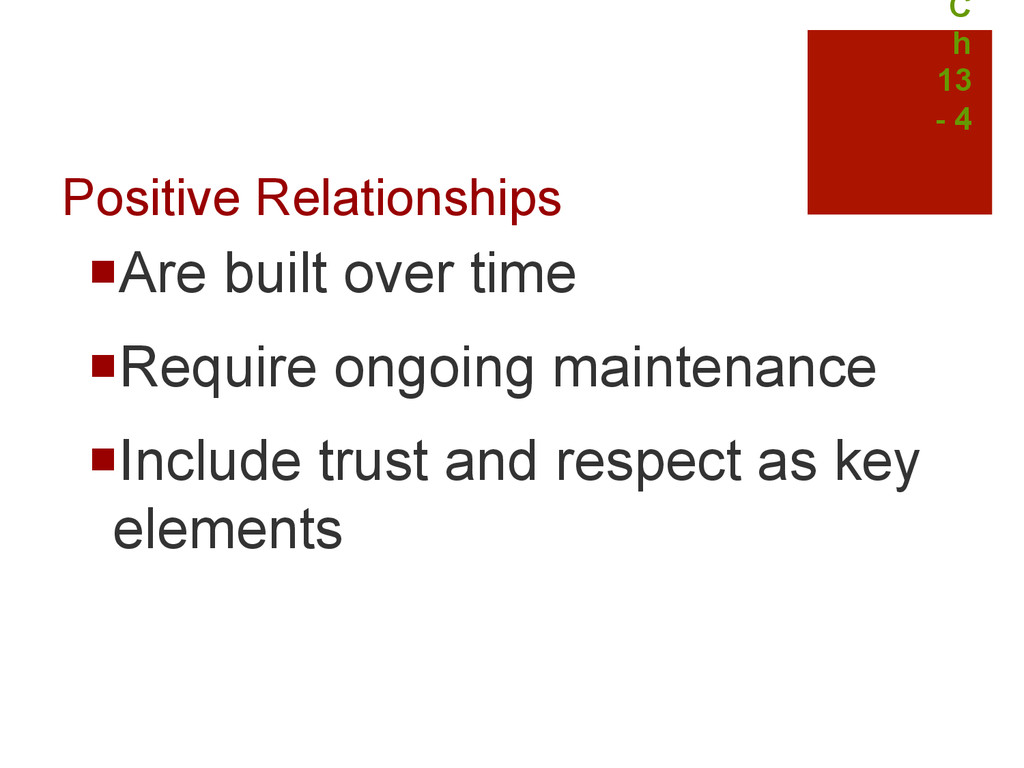 C
h
13
- 4

Positive Relationships

Are built over time

Require ongoing maintenance

Include trust and respect as key elements